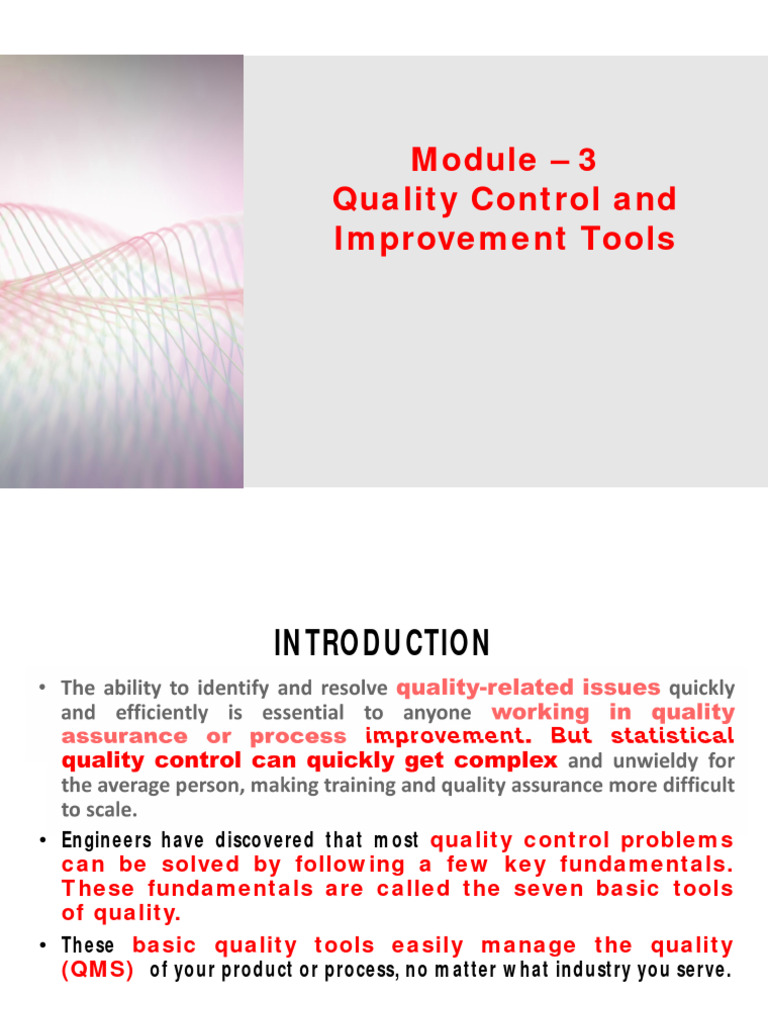 Module – 3
Quality Control and Improvement Tools

INTRODUCTION

• The ability to identify and resolve quality-related issues quickly and efficiently is essential to anyone working in quality assurance or process improvement. But statistical quality control can quickly get complex and unwieldy for the average person, making training and quality assurance more difficult to scale.

• Engineers have discovered that most quality control problems can be solved by following a few key fundamentals. These fundamentals are called the seven basic tools of quality.

• These basic quality tools easily manage the quality (QMS) of your product or process, no matter what industry you serve.